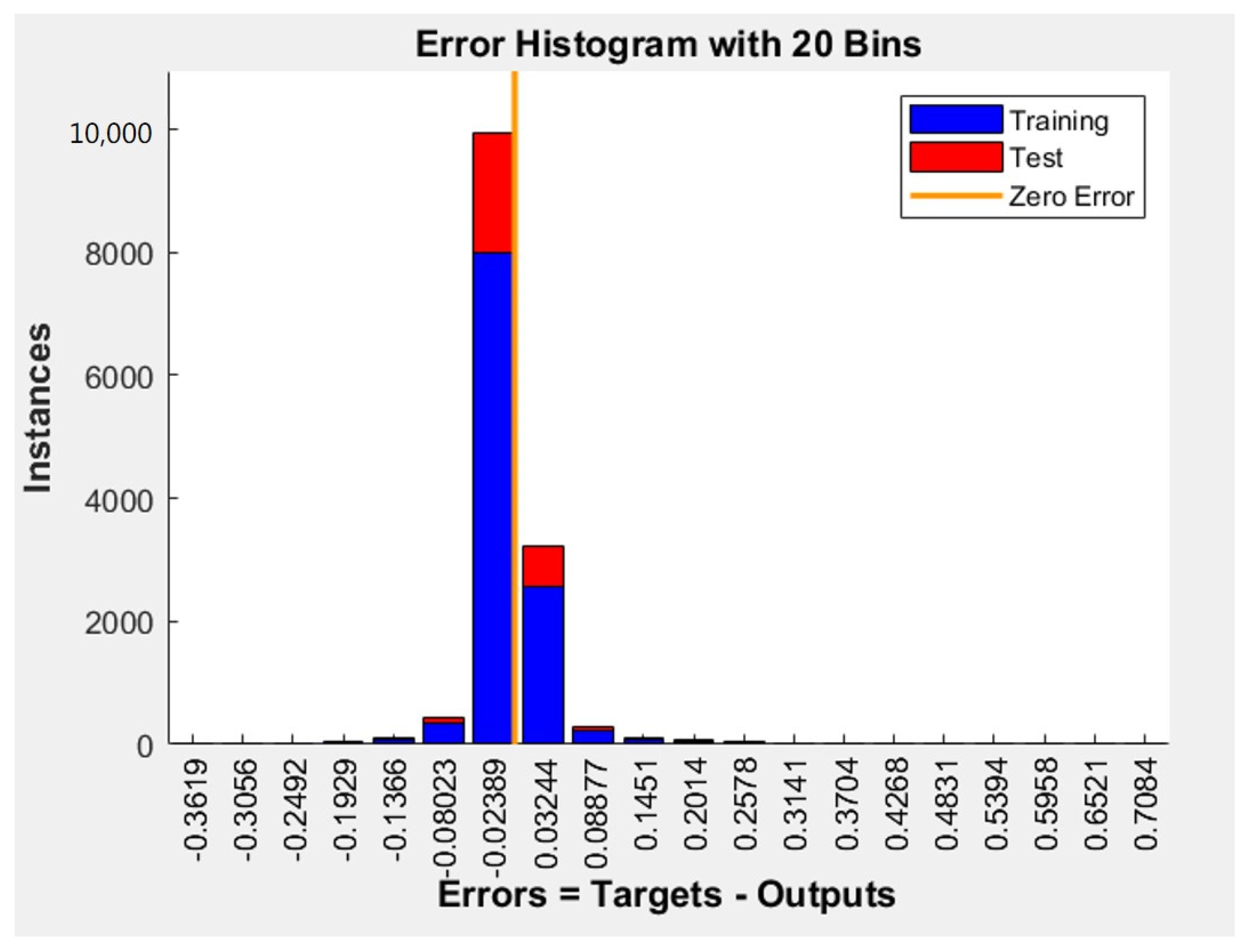 Error Histogram with 20 Bins

Training
Test
Zero Error

Instances

10,000
8000
6000
4000
2000
0

-0.3619
-0.3056
-0.2492
-0.1929
-0.1366
-0.08023
-0.02389
0.03244
0.08877
0.1451
0.2014
0.2578
0.3141
0.3704
0.4268
0.4831
0.5394
0.5958
0.6521
0.7084

Errors = Targets - Outputs